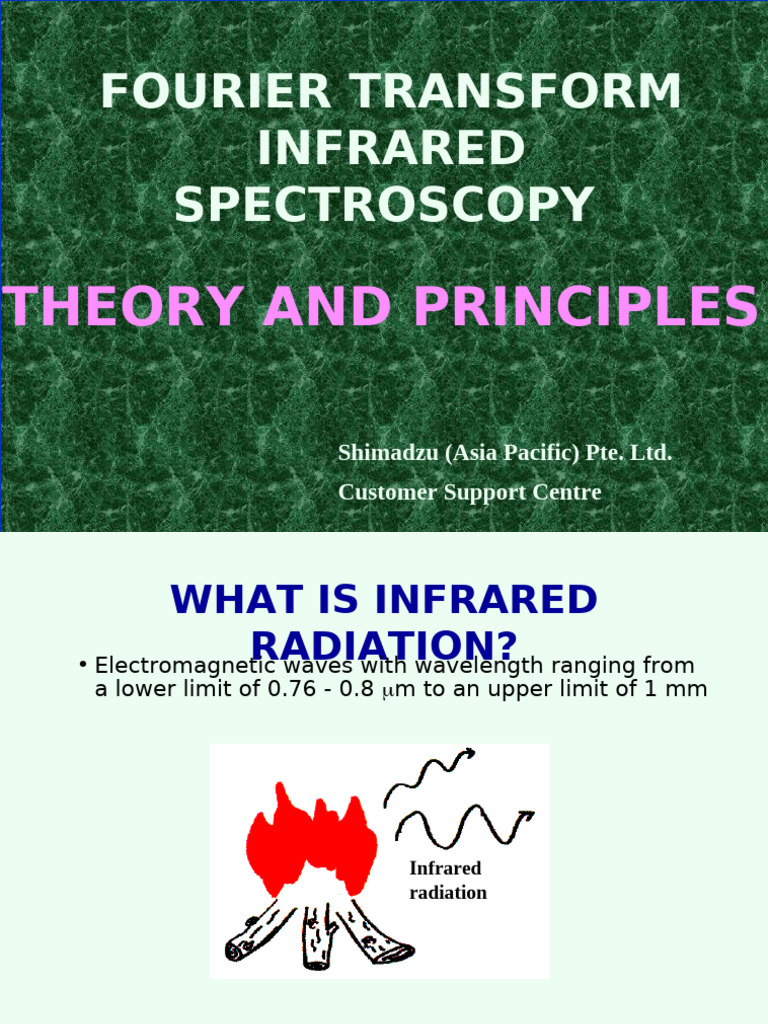 FOURIER TRANSFORM INFRARED SPECTROSCOPY

THEORY AND PRINCIPLES

Shimadzu (Asia Pacific) Pte. Ltd.

Customer Support Centre

WHAT IS INFRARED RADIATION?

• Electromagnetic waves with wavelength ranging from a lower limit of 0.76 - 0.8 $\mu$m to an upper limit of 1 mm

Infrared radiation